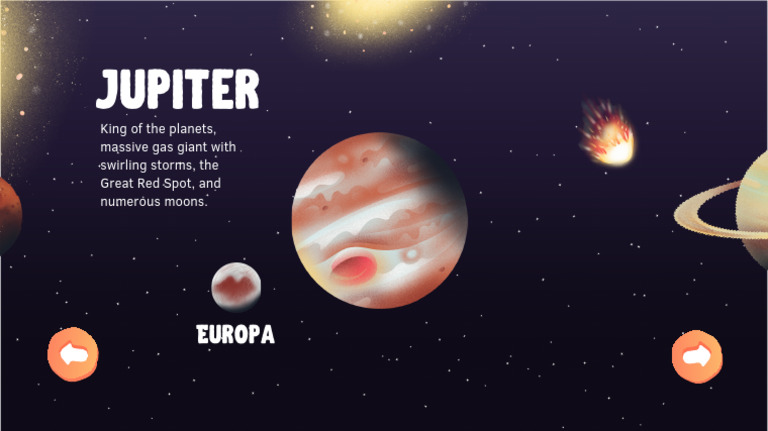 JUPITER

King of the planets, massive gas giant with swirling storms, the Great Red Spot, and numerous moons.

EUROPA